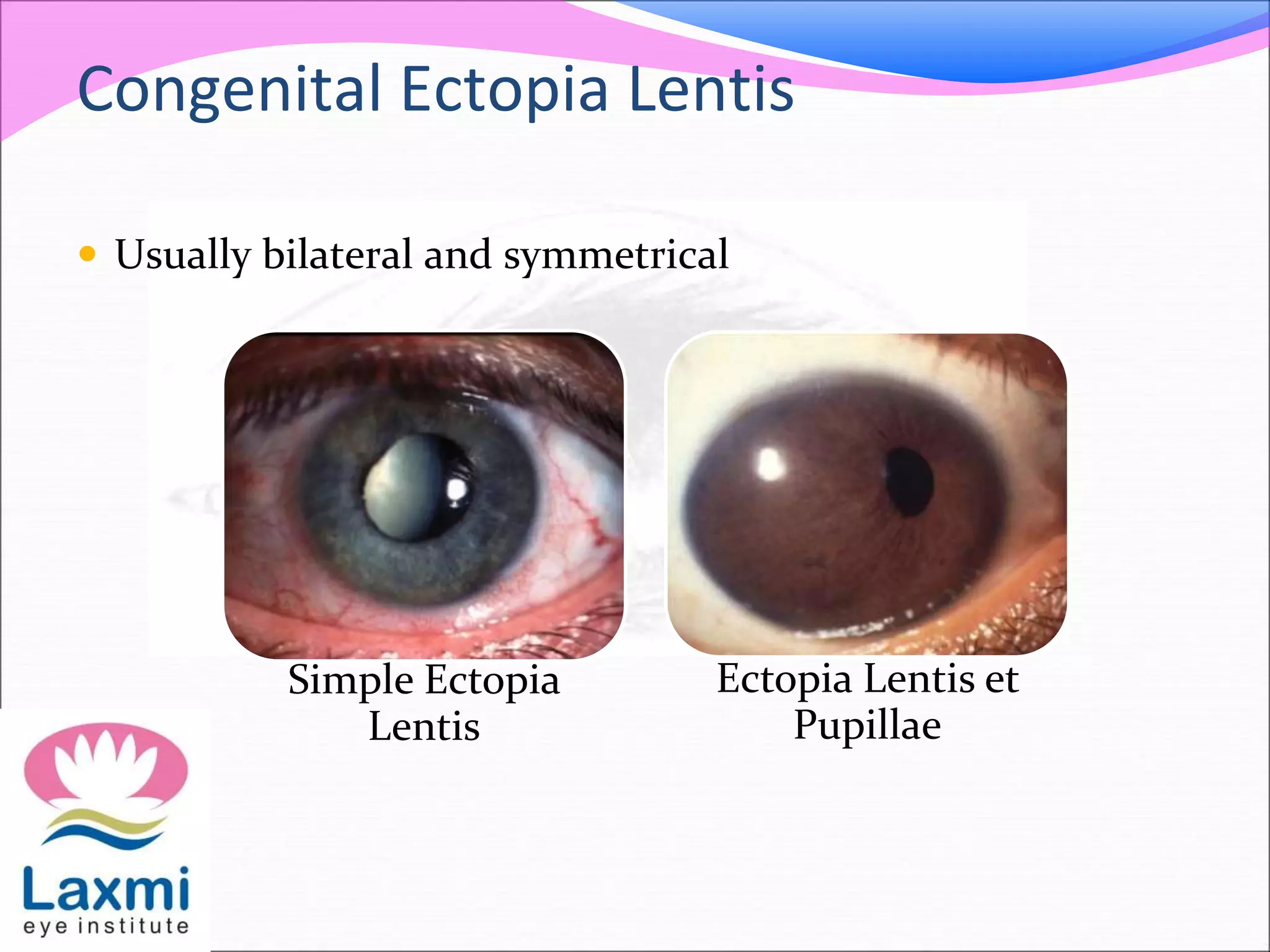 Congenital Ectopia Lentis

• Usually bilateral and symmetrical

Simple Ectopia Lentis

Ectopia Lentis et Pupillae

Laxmi
eye institute